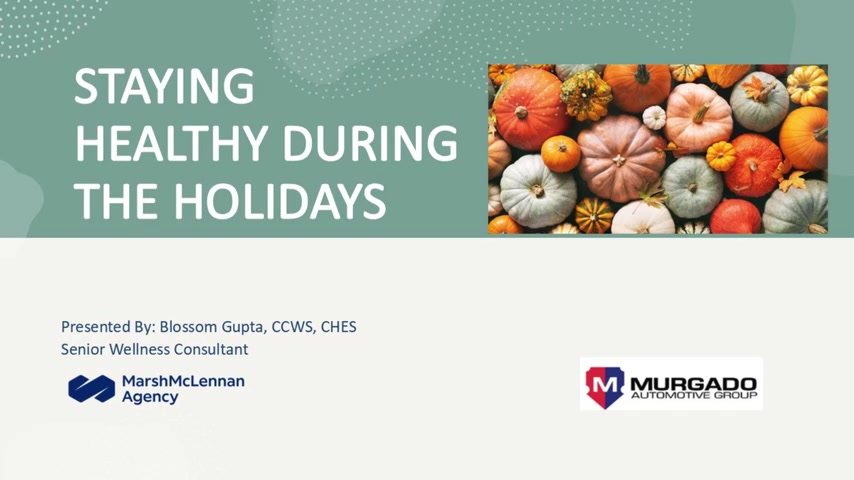 STAYING HEALTHY DURING THE HOLIDAYS

Presented By: Blossom Gupta, CCWS, CHES
Senior Wellness Consultant

MarshMcLennan Agency

M MURGADO AUTOMOTIVE GROUP